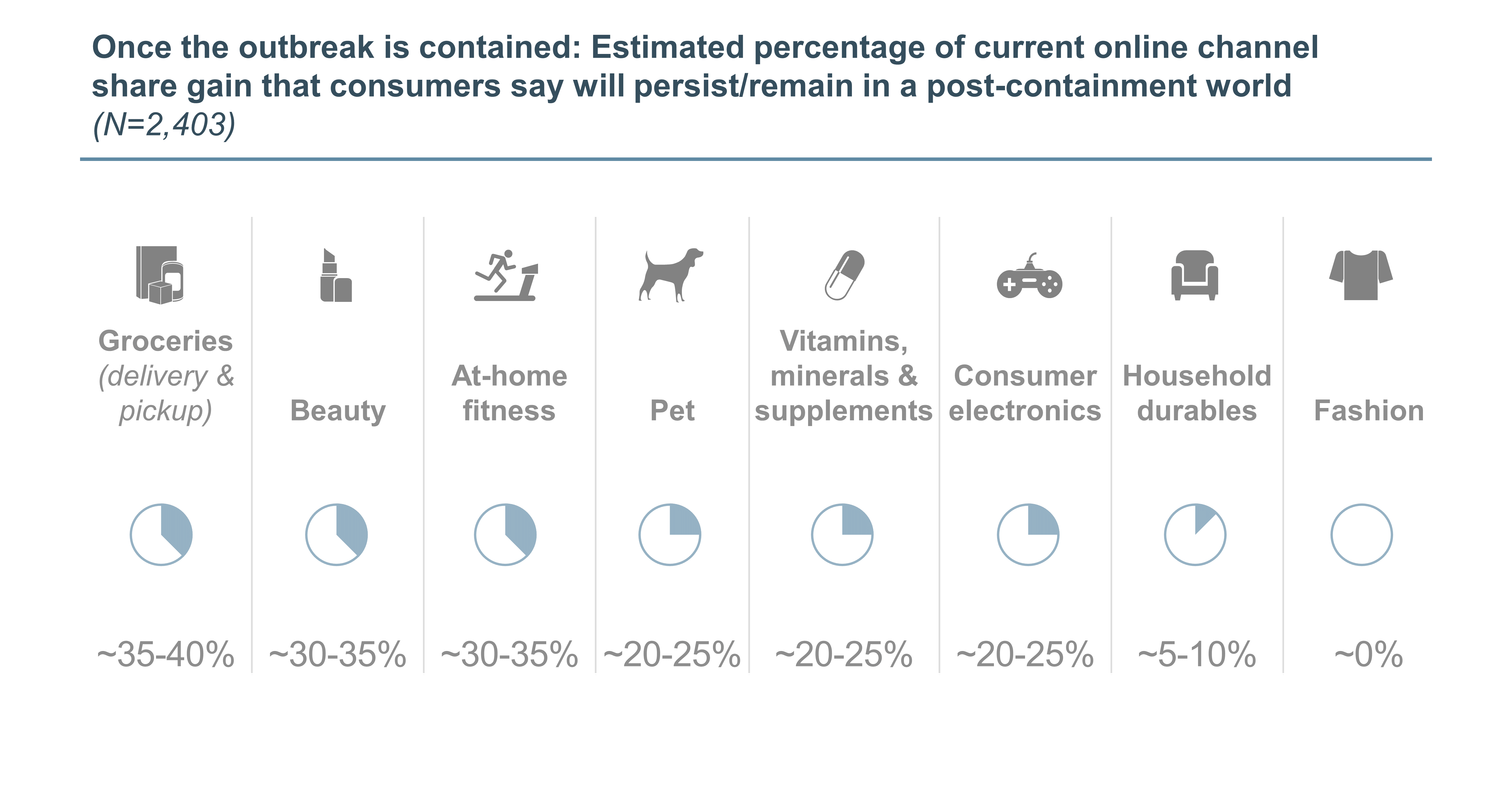 Once the outbreak is contained: Estimated percentage of current online channel share gain that consumers say will persist/remain in a post-containment world (N=2,403)

| Groceries (delivery & pickup) | Beauty | At-home fitness | Pet | Vitamins, minerals & supplements | Consumer electronics | Household durables | Fashion |
|---|---|---|---|---|---|---|---|
| ~35-40% | ~30-35% | ~30-35% | ~20-25% | ~20-25% | ~20-25% | ~5-10% | ~0% |